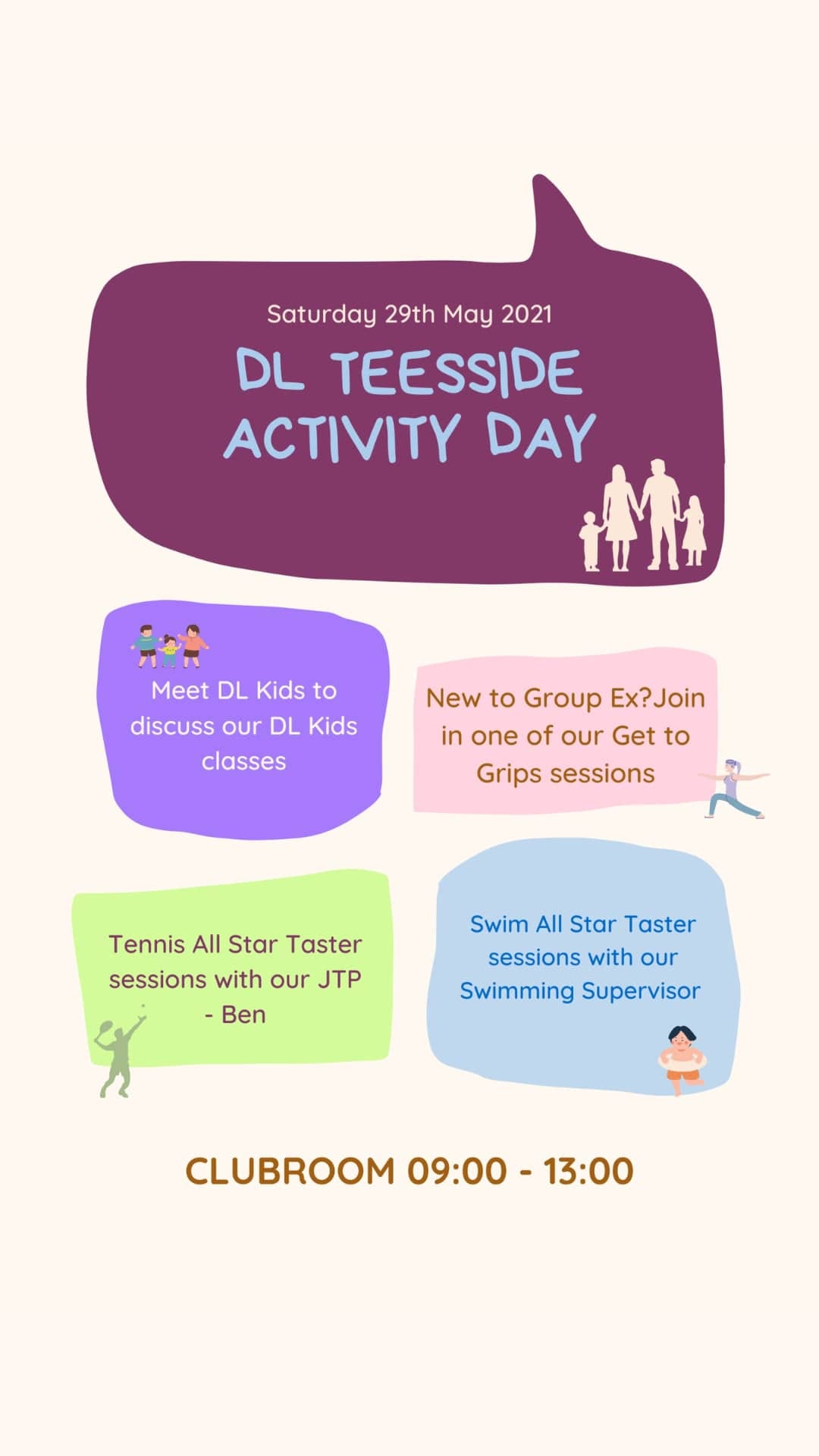 Saturday 29th May 2021

DL TEESSIDE ACTIVITY DAY

Meet DL Kids to discuss our DL Kids classes

New to Group Ex?Join in one of our Get to Grips sessions

Tennis All Star Taster sessions with our JTP - Ben

Swim All Star Taster sessions with our Swimming Supervisor

CLUBROOM 09:00 - 13:00